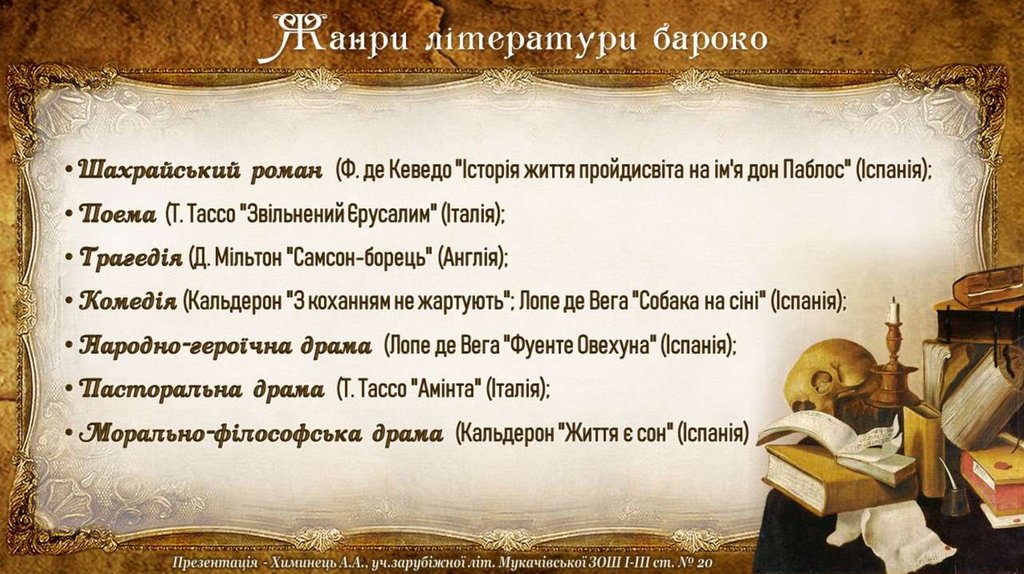 Жанри літератури бароко

• Шахрайський роман (Ф. де Кеведо "Історія життя пройдисвіта на ім'я дон Паблос" (Іспанія);

• Поема (Т. Тассо "Звільнений Єрусалим" (Італія);

• Трагедія (Д. Мільтон "Самсон-борець" (Англія);

• Комедія (Кальдерон "З коханням не жартують"; Лопе де Вега "Собака на сіні" (Іспанія);

• Народно-героїчна драма (Лопе де Вега "Фуенте Овехуна" (Іспанія);

• Пасторальна драма (Т. Тассо "Амінта" (Італія);

• Морально-філософська драма (Кальдерон "Життя є сон" (Іспанія)

Презентація - Химинець А.А., уч.зарубіжної літ. Мукачівської ЗОШ І-ІІІ ст. № 20